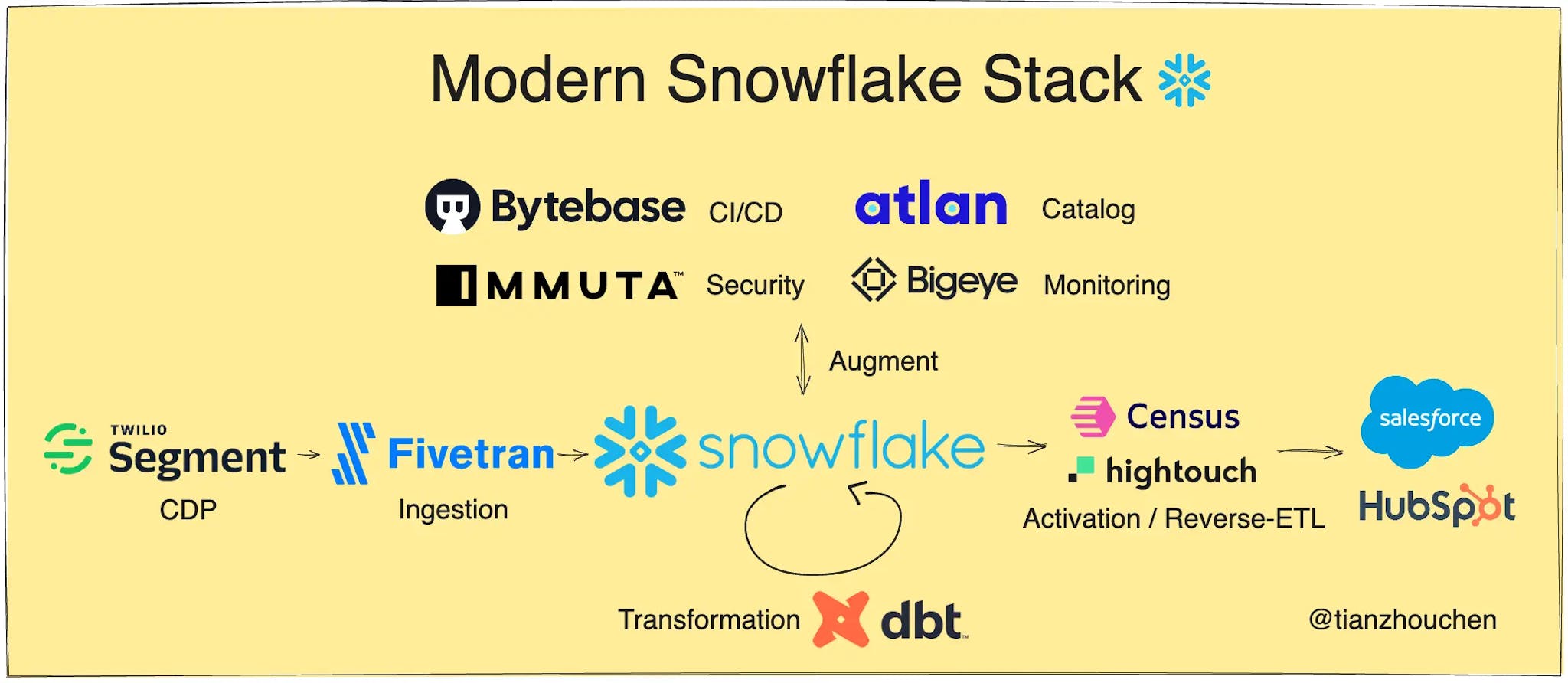 Modern Snowflake Stack

Bytebase CI/CD
atlan Catalog
IMMUTA™ Security
Bigeye Monitoring

Augment

TWILIO Segment
CDP

Fivetran
Ingestion

snowflake

Census
hightouch
Activation / Reverse-ETL

salesforce
HubSpot

Transformation dbt

@tianzhouchen